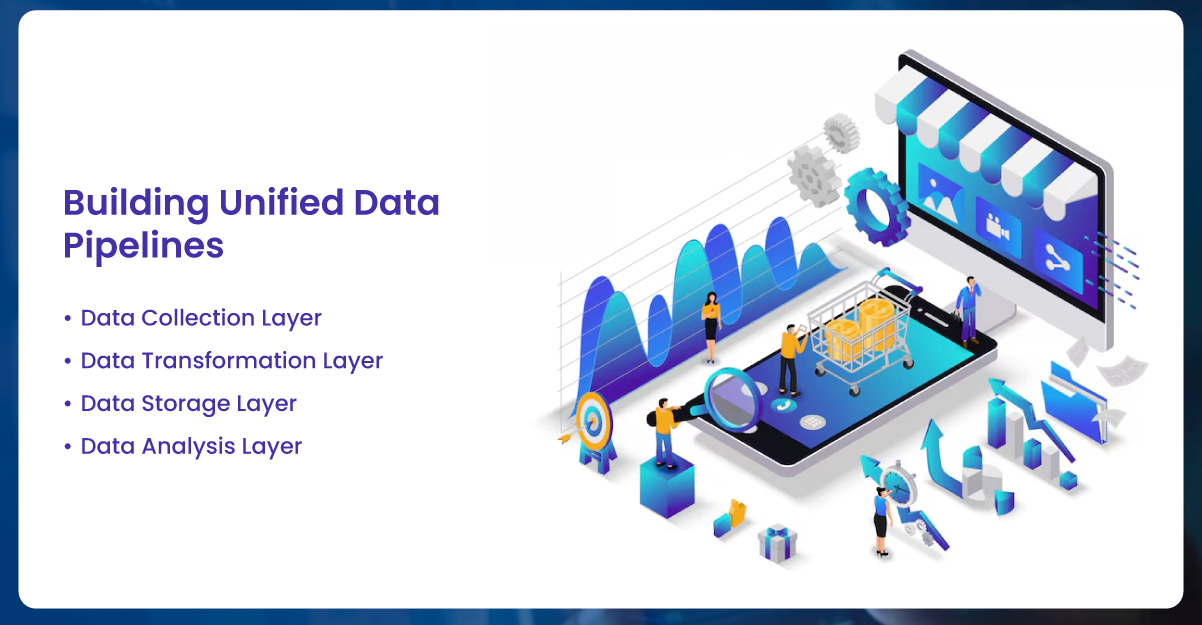 Building Unified Data Pipelines

• Data Collection Layer
• Data Transformation Layer
• Data Storage Layer
• Data Analysis Layer